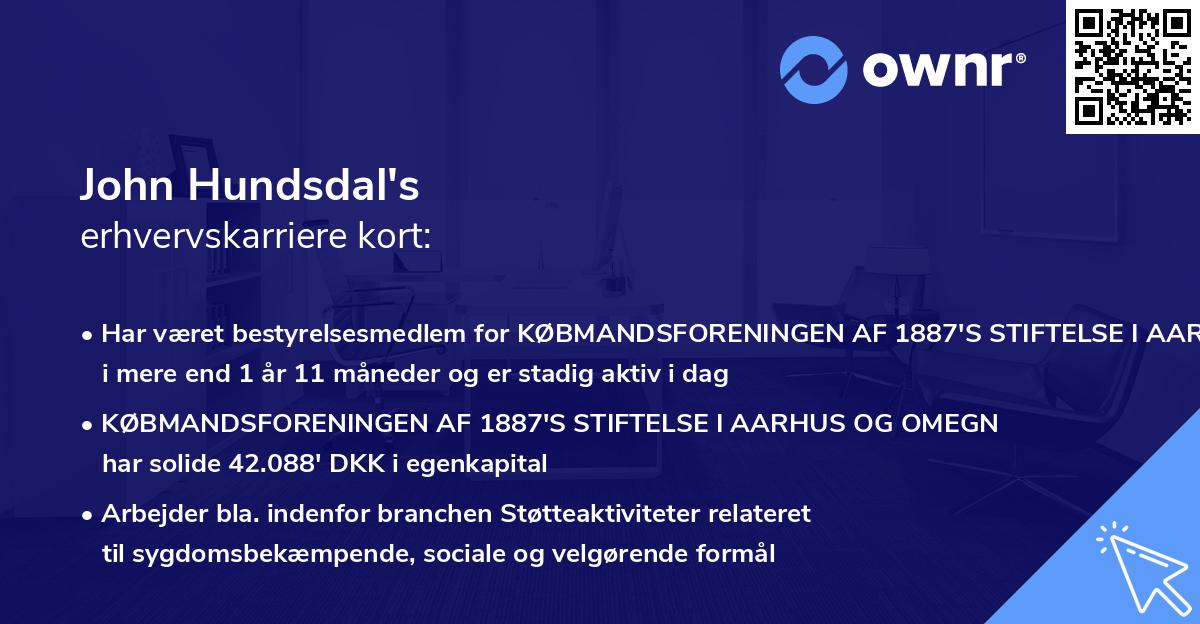 ownr®

John Hundsdal's
erhvervskarriere kort:

• Har været bestyrelsesmedlem for KØBMANDSFORENINGEN AF 1887'S STIFTELSE I AAR i mere end 1 år 11 måneder og er stadig aktiv i dag

• KØBMANDSFORENINGEN AF 1887'S STIFTELSE I AARHUS OG OMEGN har solide 42.088' DKK i egenkapital

• Arbejder bla. indenfor branchen Støtteaktiviteter relateret til sygdomsbekæmpende, sociale og velgørende formål